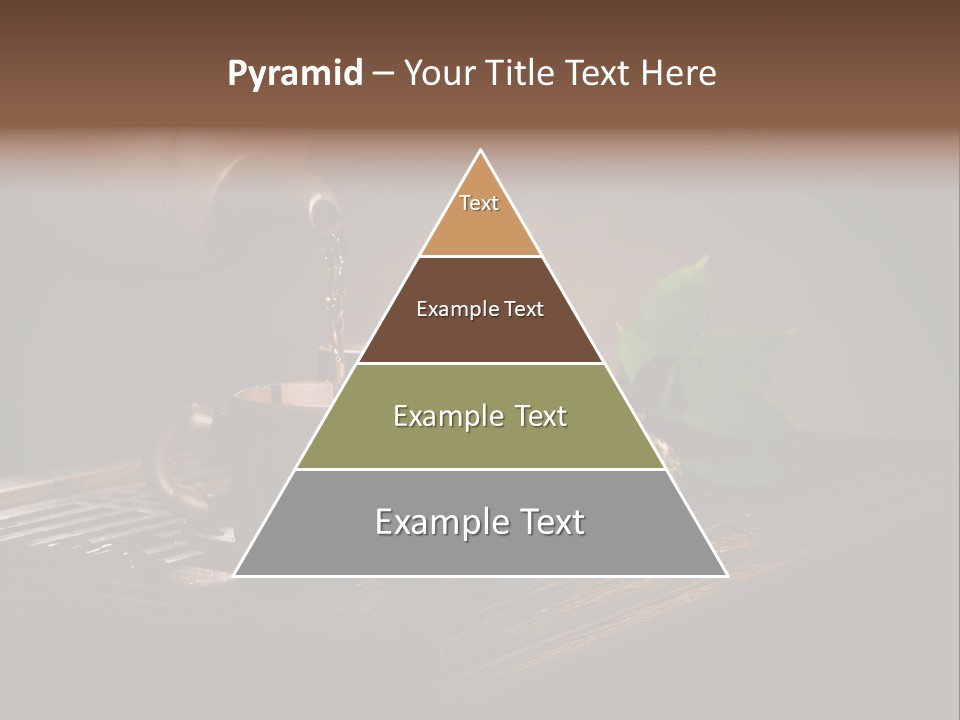 Pyramid – Your Title Text Here

Text

Example Text

Example Text

Example Text